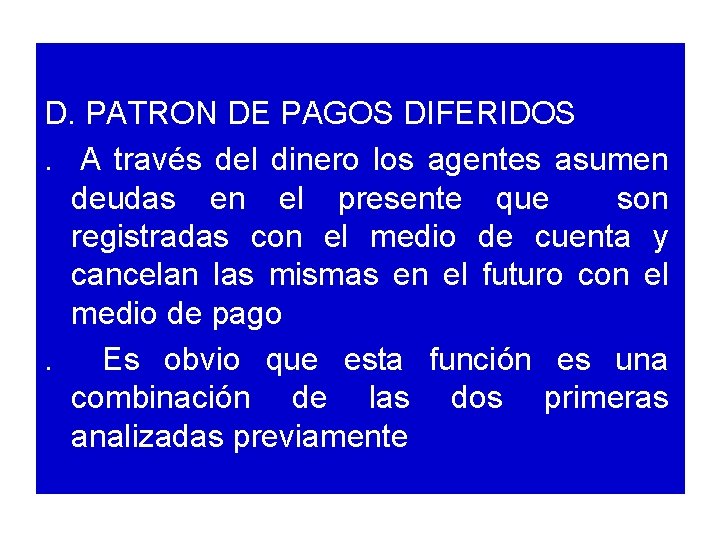 D. PATRON DE PAGOS DIFERIDOS

. A través del dinero los agentes asumen deudas en el presente que son registradas con el medio de cuenta y cancelan las mismas en el futuro con el medio de pago

. Es obvio que esta función es una combinación de las dos primeras analizadas previamente